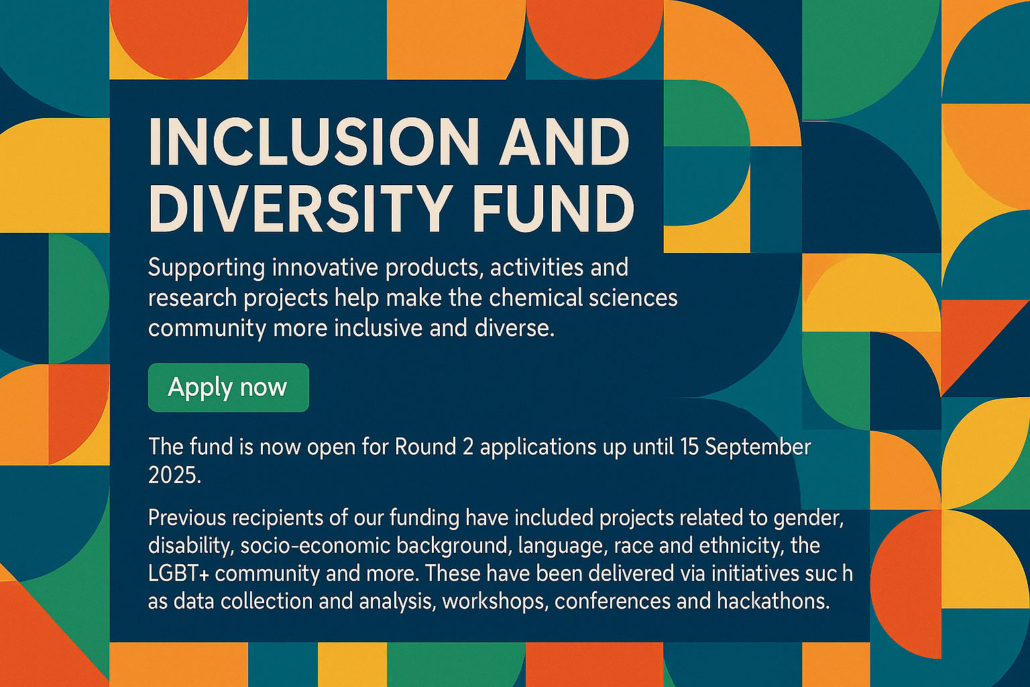 INCLUSION AND DIVERSITY FUND

Supporting innovative products, activities and research projects help make the chemical sciences community more inclusive and diverse.

Apply now

The fund is now open for Round 2 applications up until 15 September 2025.

Previous recipients of our funding have included projects related to gender, disability, socio-economic background, language, race and ethnicity, the LGBT+ community and more. These have been delivered via initiatives suc h as data collection and analysis, workshops, conferences and hackathons.